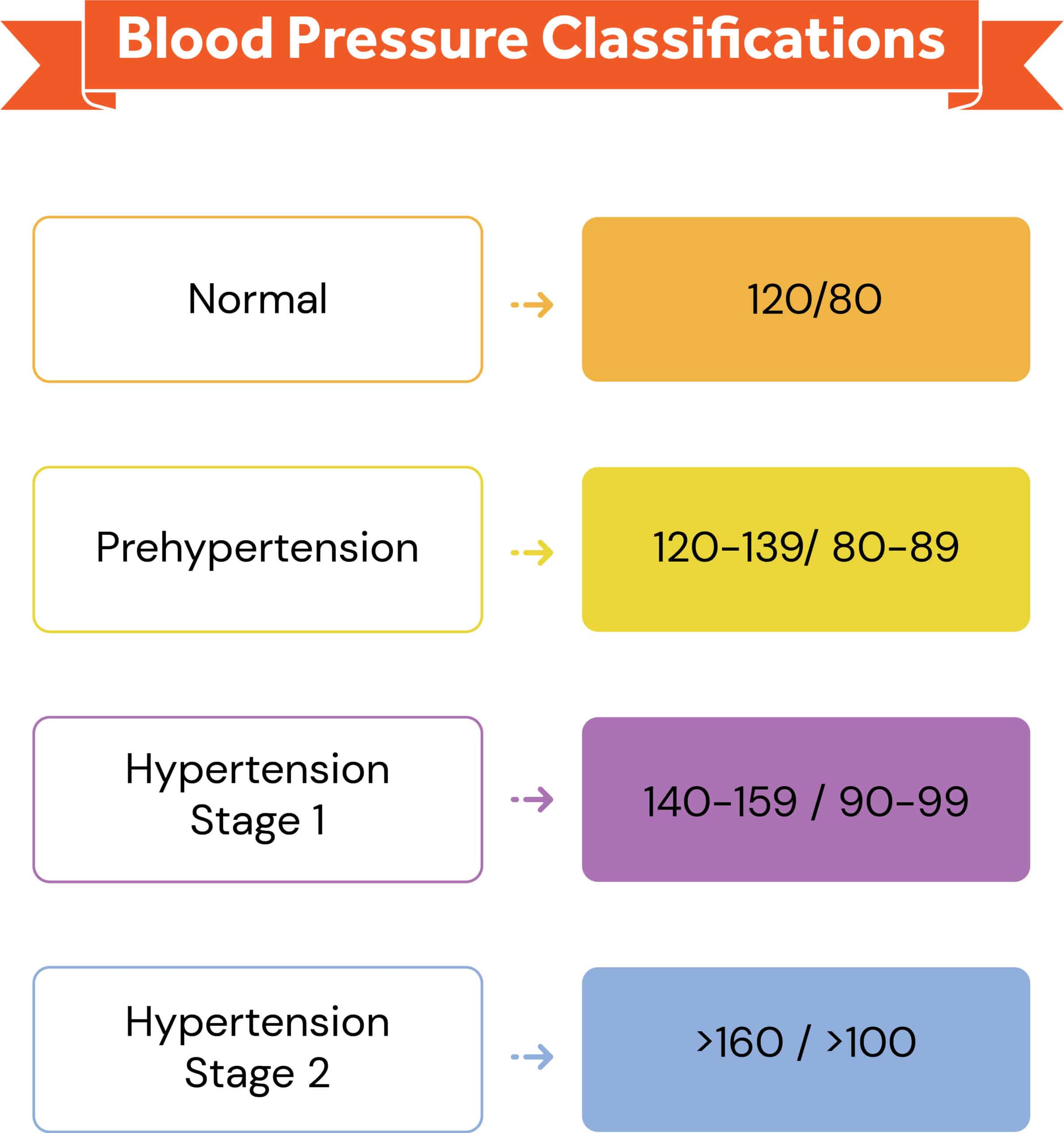 Blood Pressure Classifications

Normal

120/80

Prehypertension

120-139/ 80-89

Hypertension Stage 1

140-159 / 90-99

Hypertension Stage 2

>160 / >100